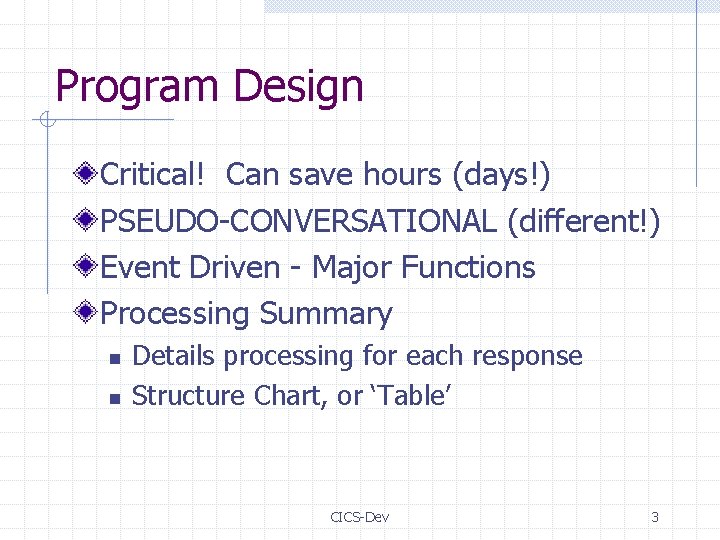 Program Design

Critical!  Can save hours (days!)

PSEUDO-CONVERSATIONAL (different!)

Event Driven - Major Functions

Processing Summary

Details processing for each response

Structure Chart, or ‘Table’

CICS-Dev

3